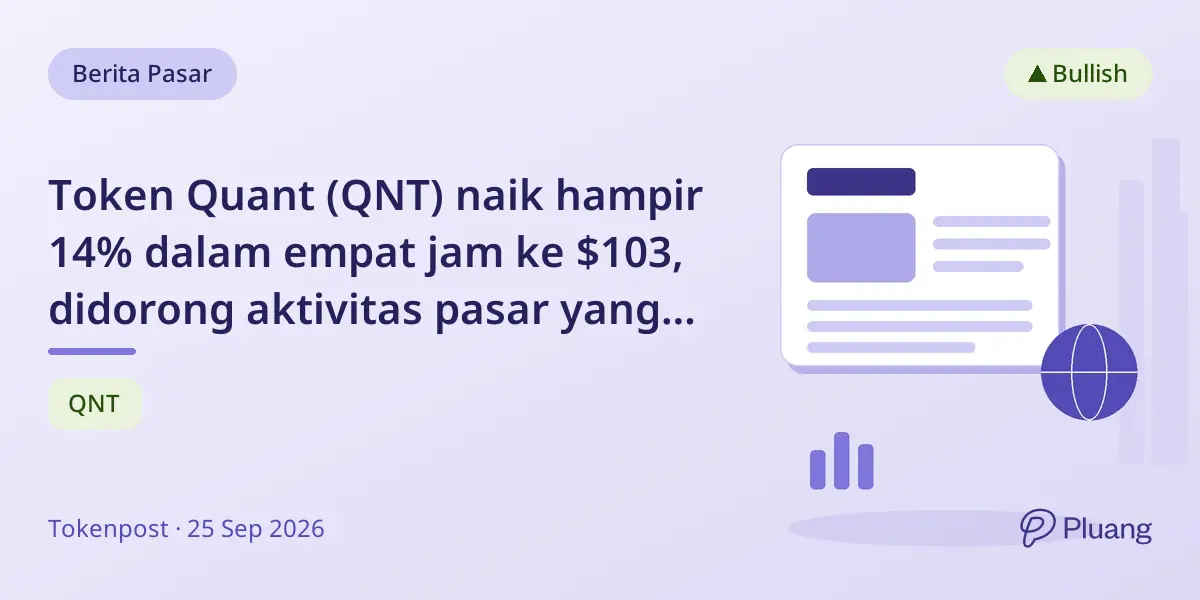 Berita Pasar

▲ Bullish

Token Quant (QNT) naik hampir 14% dalam empat jam ke \$103, didorong aktivitas pasar yang...

QNT

Tokenpost · 25 Sep 2026

Pluang